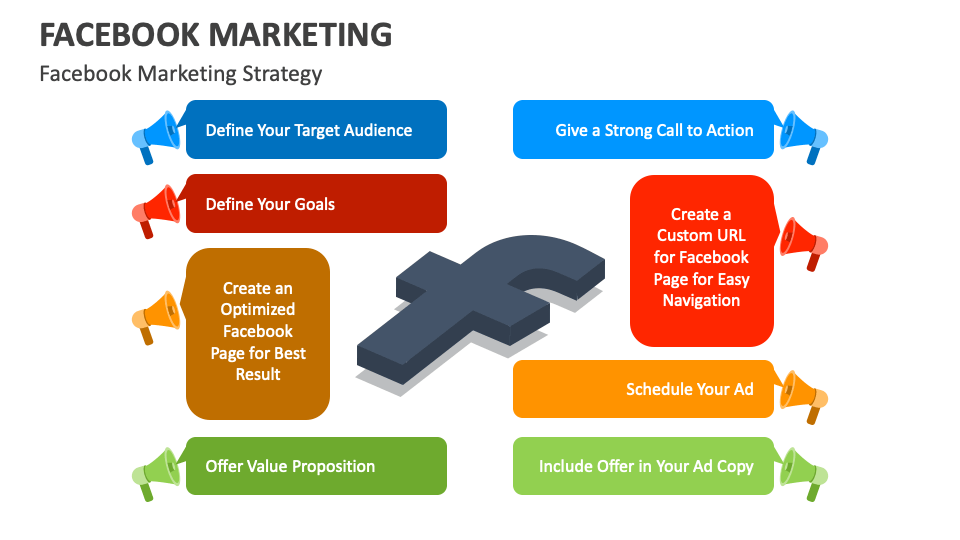 FACEBOOK MARKETING

Facebook Marketing Strategy

Define Your Target Audience

Define Your Goals

Create an Optimized Facebook Page for Best Result

Offer Value Proposition

Give a Strong Call to Action

Create a Custom URL for Facebook Page for Easy Navigation

Schedule Your Ad

Include Offer in Your Ad Copy